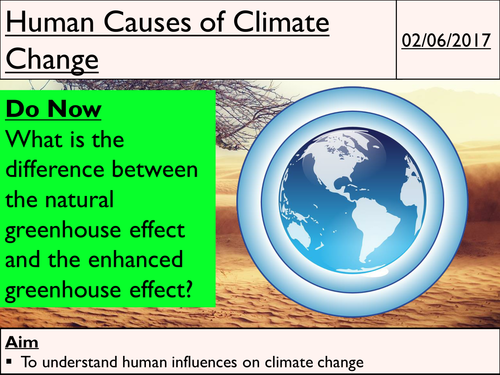 Human Causes of Climate Change

02/06/2017

Do Now
What is the difference between the natural greenhouse effect and the enhanced greenhouse effect?

Aim
▪ To understand human influences on climate change